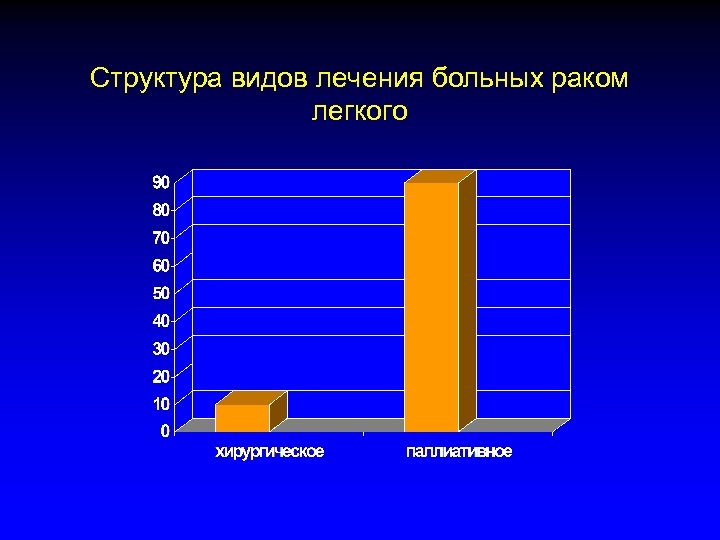 Структура видов лечения больных раком легкого

90
80
70
60
50
40
30
20
10
0

хирургическое
паллиативное